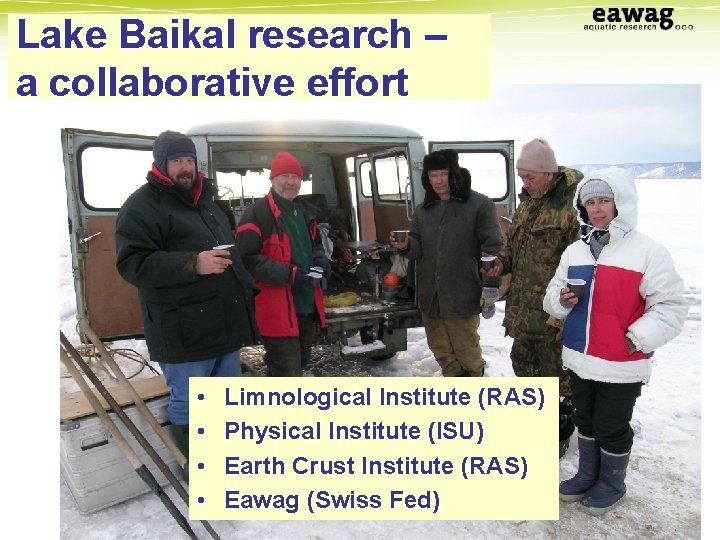 Lake Baikal research – a collaborative effort

eawag
aquatic research

• Limnological Institute (RAS)
• Physical Institute (ISU)
• Earth Crust Institute (RAS)
• Eawag (Swiss Fed)